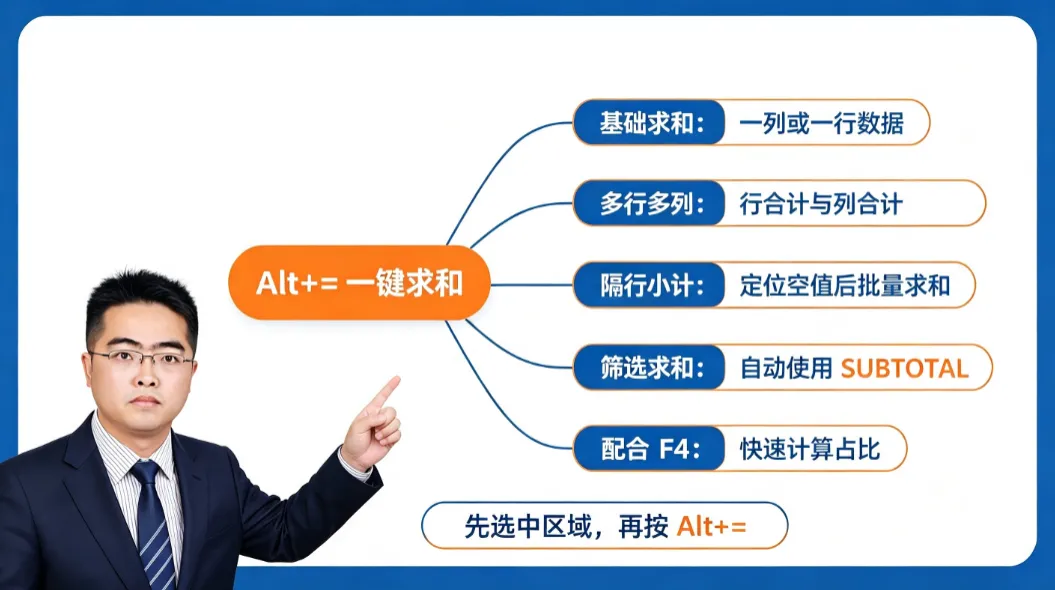 Alt+= 一键求和

基础求和： 一列或一行数据

多行多列： 行合计与列合计

隔行小计： 定位空值后批量求和

筛选求和： 自动使用 SUBTOTAL

配合 F4： 快速计算占比

先选中区域，再按 Alt+=